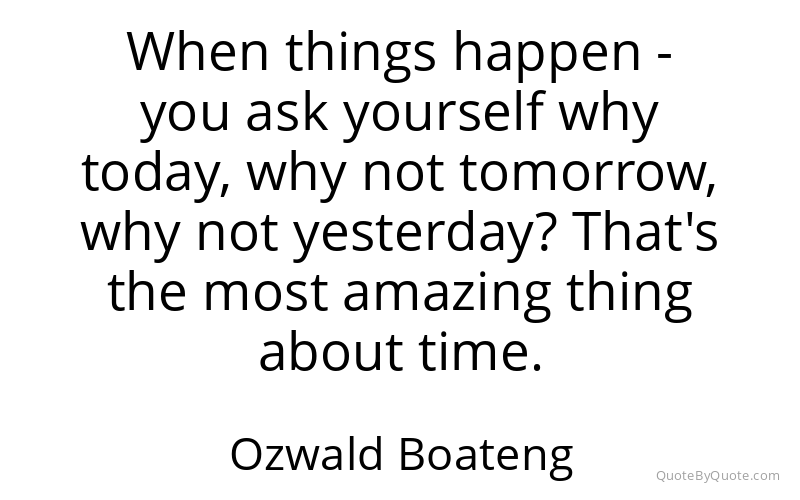 When things happen - you ask yourself why today, why not tomorrow, why not yesterday? That's the most amazing thing about time.

Ozwald Boateng

QuoteByQuote.com